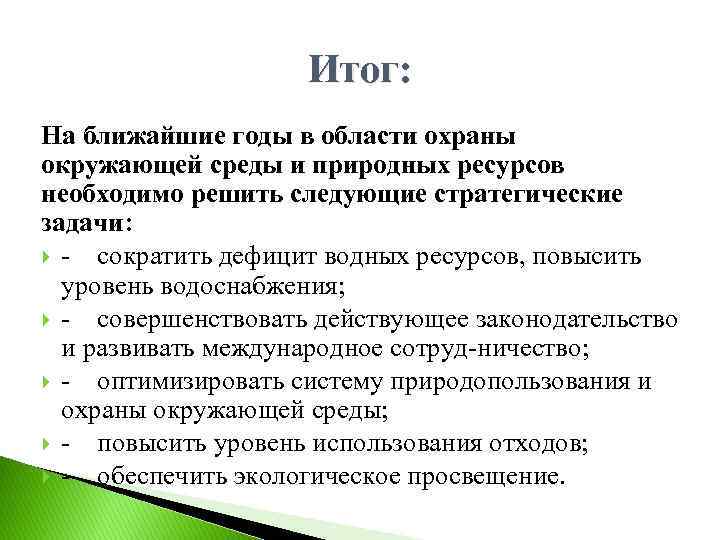 Итог:

На ближайшие годы в области охраны окружающей среды и природных ресурсов необходимо решить следующие стратегические задачи:

- сократить дефицит водных ресурсов, повысить уровень водоснабжения;

- совершенствовать действующее законодательство и развивать международное сотруд-ничество;

- оптимизировать систему природопользования и охраны окружающей среды;

- повысить уровень использования отходов;

- обеспечить экологическое просвещение.